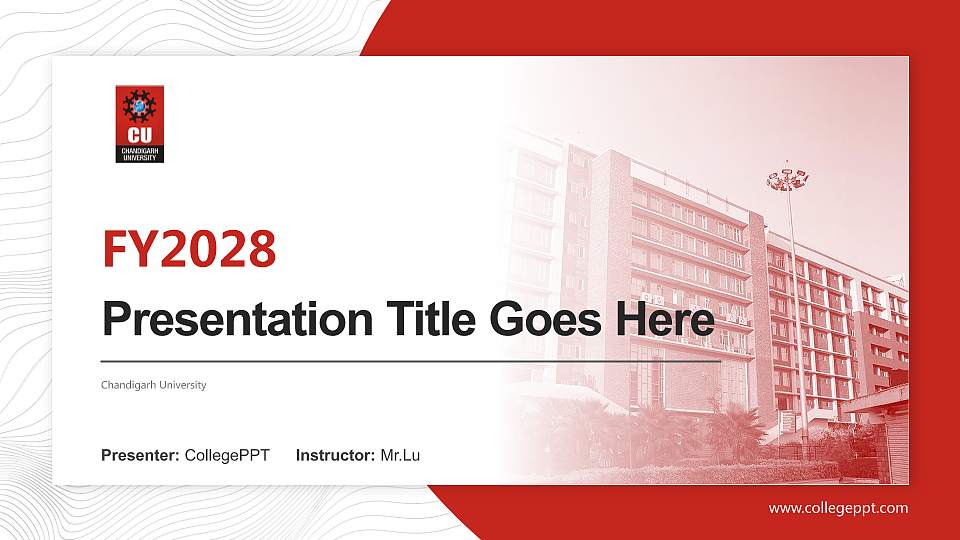 CU
CHANDIGARH UNIVERSITY

FY2028

Presentation Title Goes Here

Chandigarh University

Presenter: CollegePPT Instructor: Mr.Lu

www.collegeppt.com